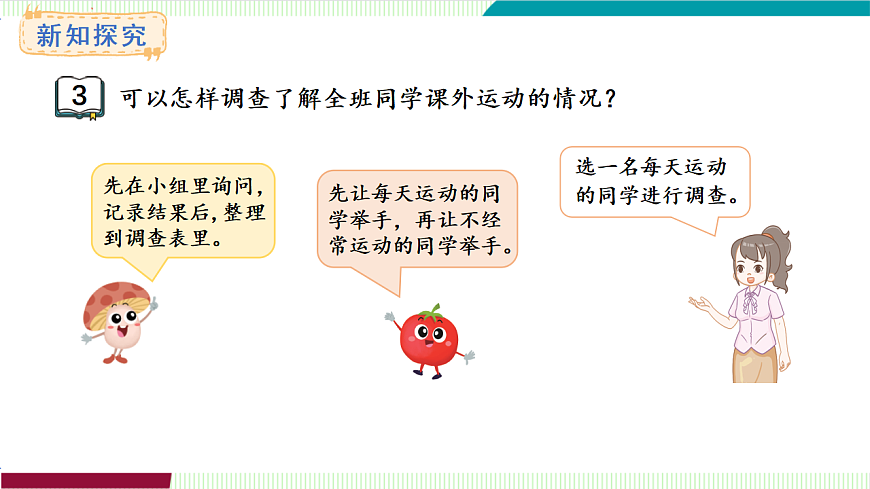 新知探究

3 可以怎样调查了解全班同学课外运动的情况？

先在小组里询问，记录结果后，整理到调查表里。

先让每天运动的同学举手，再让不经常运动的同学举手。

选一名每天运动的同学进行调查。